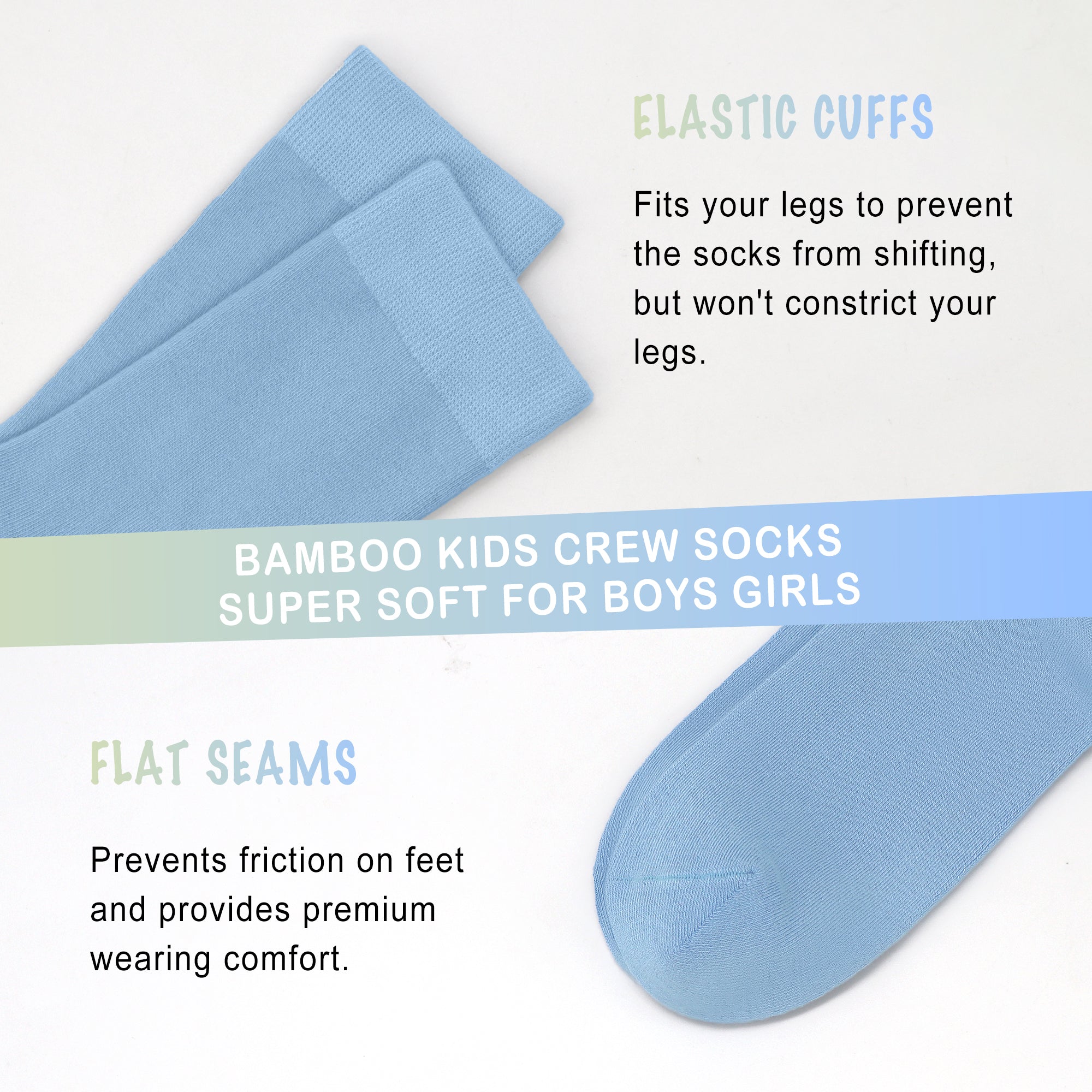 ELASTIC CUFFS

Fits your legs to prevent the socks from shifting, but won't constrict your legs.

BAMBOO KIDS CREW SOCKS
SUPER SOFT FOR BOYS GIRLS

FLAT SEAMS

Prevents friction on feet and provides premium wearing comfort.